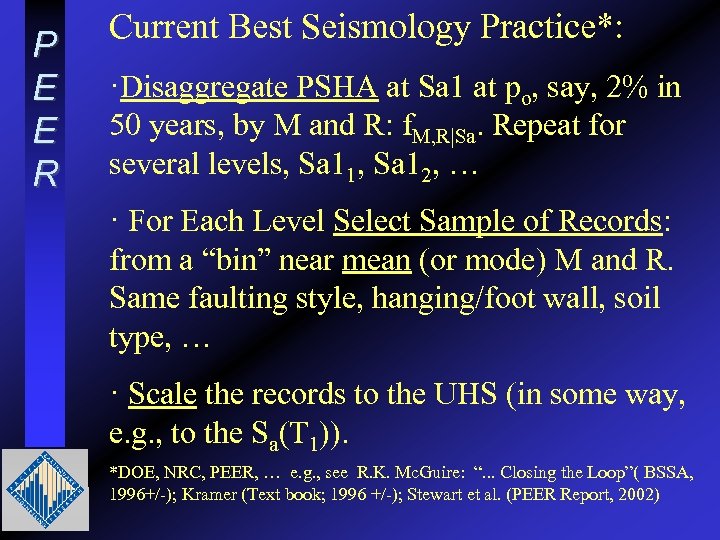 PEER

Current Best Seismology Practice*:

·Disaggregate PSHA at Sa1 at $p_o$, say, 2% in 50 years, by M and R: $f_{M,R|Sa}$. Repeat for several levels, $Sa1_1$, $Sa1_2$, …

· For Each Level Select Sample of Records: from a “bin” near mean (or mode) M and R. Same faulting style, hanging/foot wall, soil type, …

· Scale the records to the UHS (in some way, e.g., to the $S_a(T_1)$).

*DOE, NRC, PEER, … e.g., see R.K. McGuire: “... Closing the Loop”( BSSA, 1996+/-); Kramer (Text book; 1996 +/-); Stewart et al. (PEER Report, 2002)